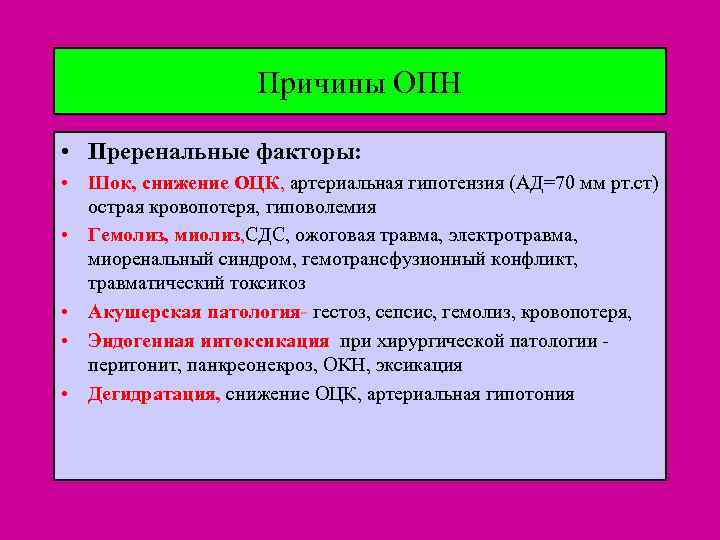 Причины ОПН

• Преренальные факторы:
• Шок, снижение ОЦК, артериальная гипотензия (АД=70 мм рт.ст) острая кровопотеря, гиповолемия
• Гемолиз, миолиз,СДС, ожоговая травма, электротравма, миоренальный синдром, гемотрансфузионный конфликт, травматический токсикоз
• Акушерская патология- гестоз, сепсис, гемолиз, кровопотеря,
• Эндогенная интоксикация при хирургической патологии - перитонит, панкреонекроз, ОКН, эксикация
• Дегидратация, снижение ОЦК, артериальная гипотония